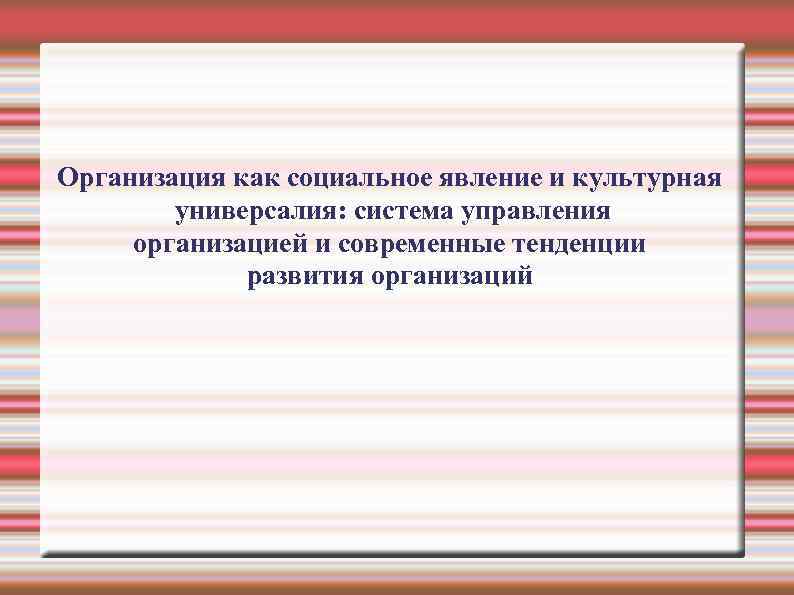 Организация как социальное явление и культурная универсалия: система управления организацией и современные тенденции развития организаций